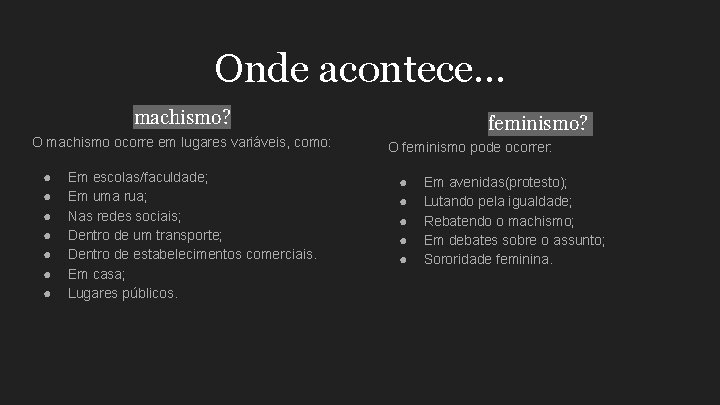 Onde acontece...

machismo?

O machismo ocorre em lugares variáveis, como:

- Em escolas/faculdade;
- Em uma rua;
- Nas redes sociais;
- Dentro de um transporte;
- Dentro de estabelecimentos comerciais.
- Em casa;
- Lugares públicos.

feminismo?

O feminismo pode ocorrer:

- Em avenidas(protesto);
- Lutando pela igualdade;
- Rebatendo o machismo;
- Em debates sobre o assunto;
- Sororidade feminina.